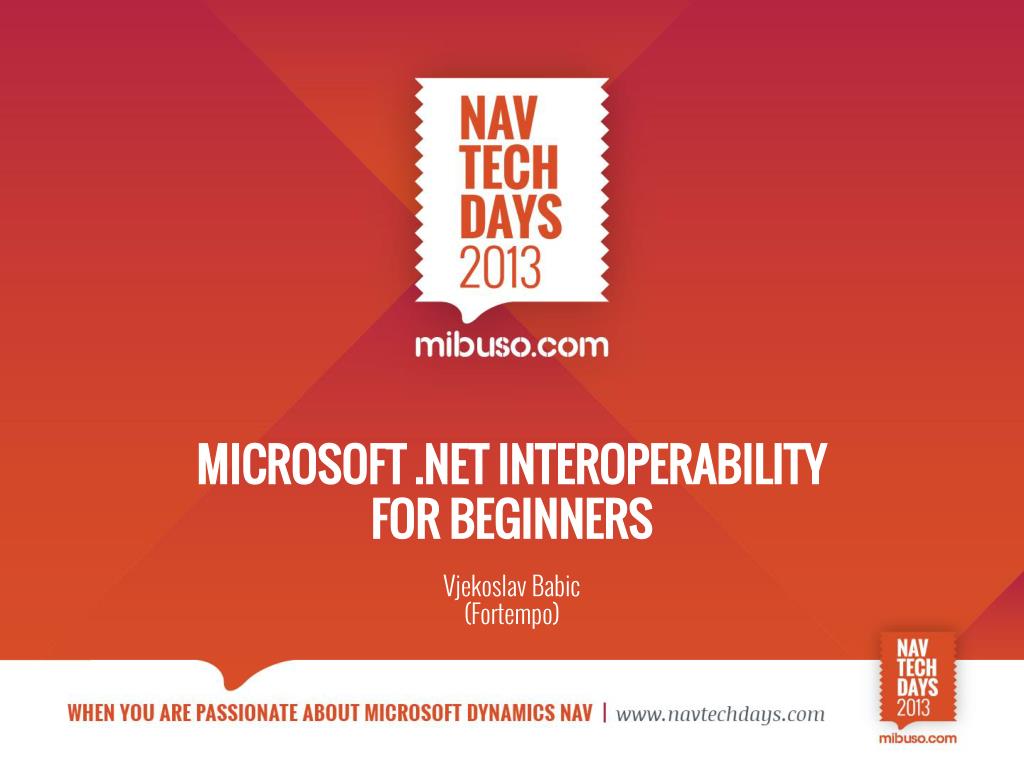 NAV
TECH
DAYS
2013

mibuso.com

MICROSOFT .NET INTEROPERABILITY FOR BEGINNERS

Vjekoslav Babic
(Fortempo)

WHEN YOU ARE PASSIONATE ABOUT MICROSOFT DYNAMICS NAV | www.navtechdays.com

NAV
TECH
DAYS
2013
mibuso.com